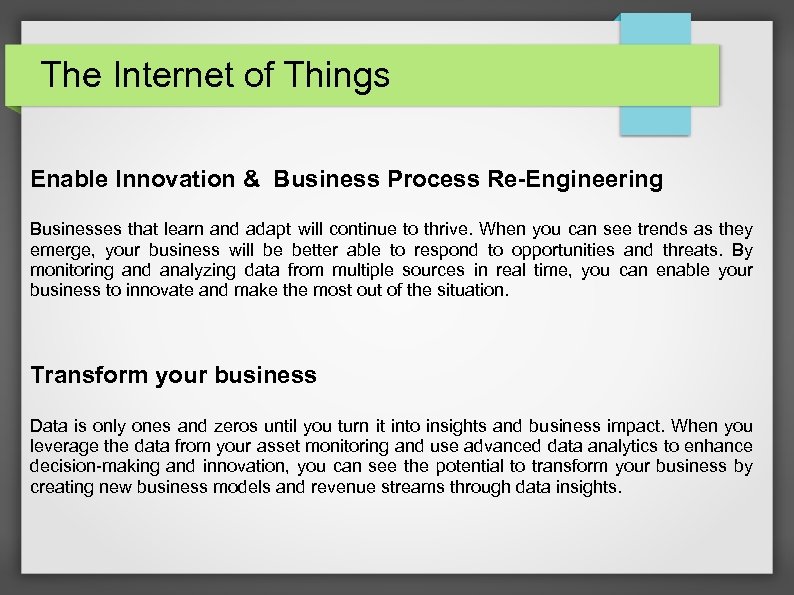 The Internet of Things

Enable Innovation & Business Process Re-Engineering

Businesses that learn and adapt will continue to thrive. When you can see trends as they emerge, your business will be better able to respond to opportunities and threats. By monitoring and analyzing data from multiple sources in real time, you can enable your business to innovate and make the most out of the situation.

Transform your business

Data is only ones and zeros until you turn it into insights and business impact. When you leverage the data from your asset monitoring and use advanced data analytics to enhance decision-making and innovation, you can see the potential to transform your business by creating new business models and revenue streams through data insights.